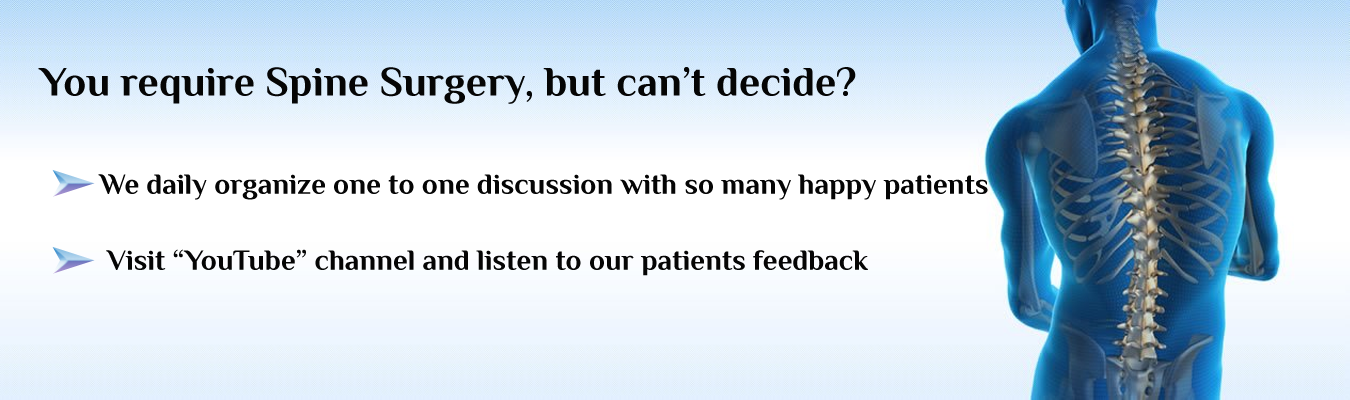 You require Spine Surgery, but can’t decide?

We daily organize one to one discussion with so many happy patients

Visit “YouTube” channel and listen to our patients feedback